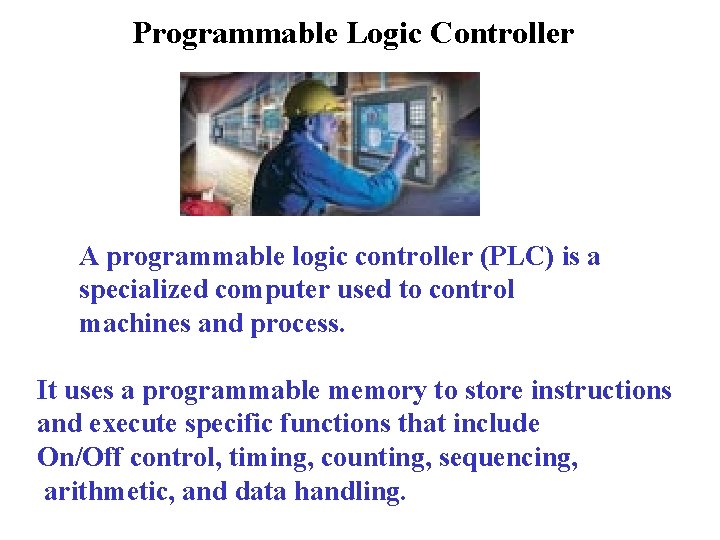 Programmable Logic Controller

A programmable logic controller (PLC) is a specialized computer used to control machines and process.

It uses a programmable memory to store instructions and execute specific functions that include On/Off control, timing, counting, sequencing, arithmetic, and data handling.